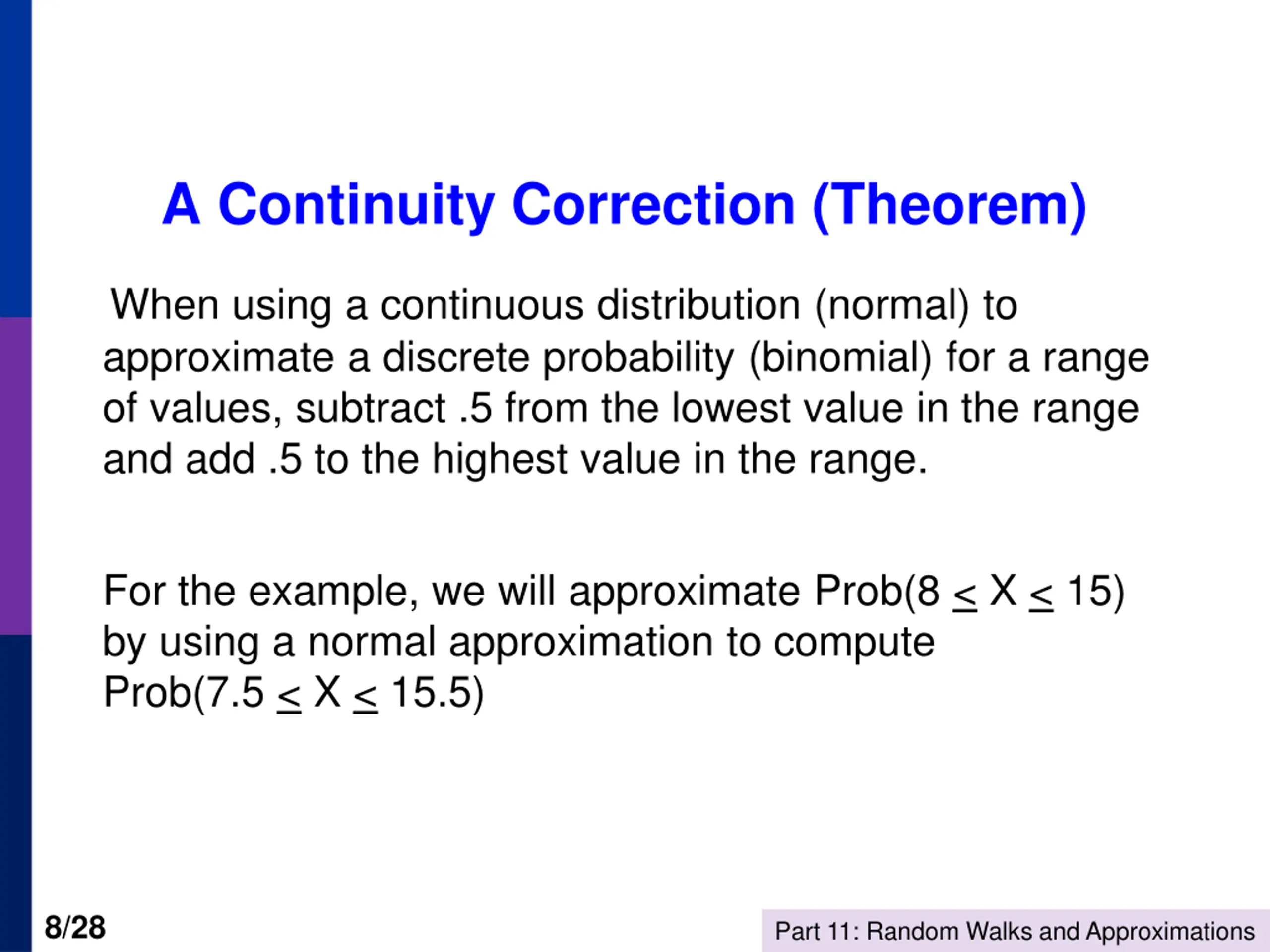 A Continuity Correction (Theorem)

When using a continuous distribution (normal) to approximate a discrete probability (binomial) for a range of values, subtract .5 from the lowest value in the range and add .5 to the highest value in the range.

For the example, we will approximate Prob($8 \leq X \leq 15$) by using a normal approximation to compute Prob($7.5 \leq X \leq 15.5$)

8/28

Part 11: Random Walks and Approximations